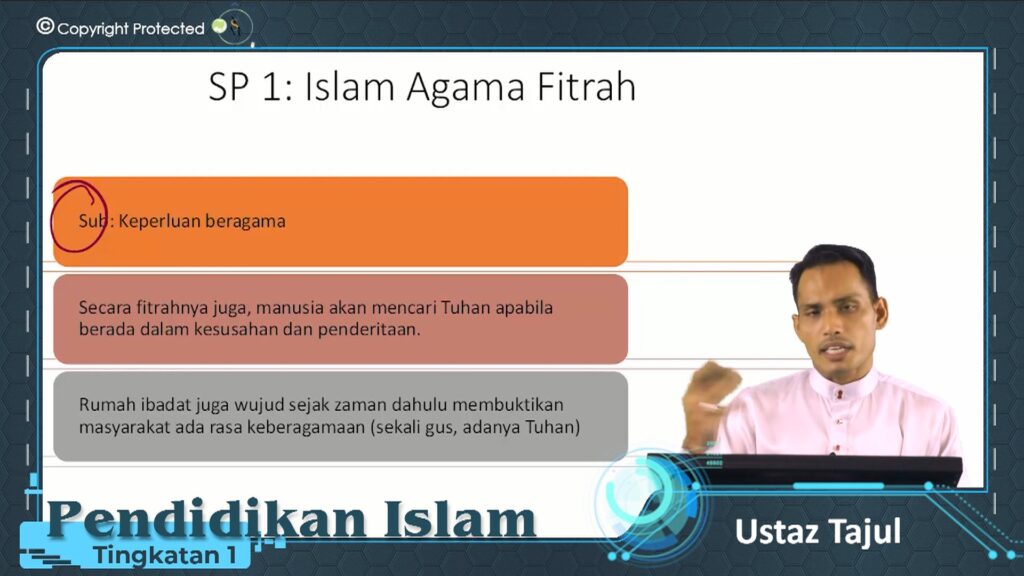 © Copyright Protected

SP 1: Islam Agama Fitrah

Sub: Keperluan beragama

Secara fitrahnya juga, manusia akan mencari Tuhan apabila berada dalam kesusahan dan penderitaan.

Rumah ibadat juga wujud sejak zaman dahulu membuktikan masyarakat ada rasa keberagamaan (sekali gus, adanya Tuhan)

Pendidikan Islam
Tingkatan 1

Ustaz Tajul